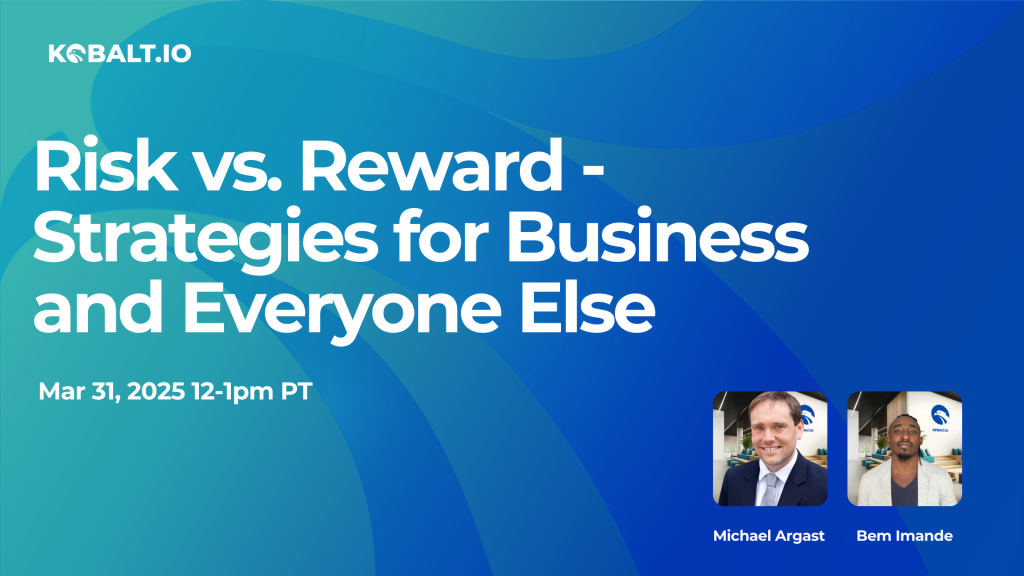 KOBALT.IO

Risk vs. Reward - Strategies for Business and Everyone Else

Mar 31, 2025 12-1pm PT

Michael Argast

Bem Imande